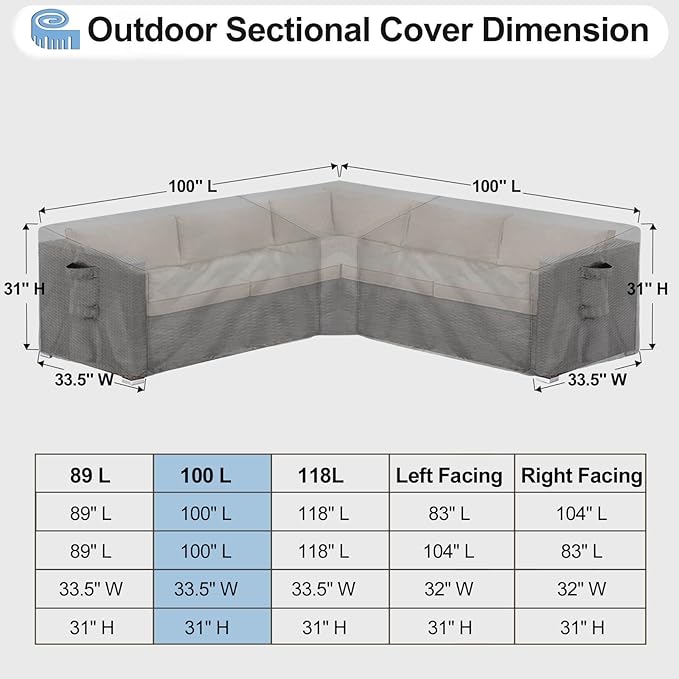 Outdoor Sectional Cover Dimension

100'' L

100'' L

31'' H

31'' H

33.5'' W

33.5'' W

| 89 L | 100 L | 118L | Left Facing | Right Facing |
|---|---|---|---|---|
| 89'' L | 100'' L | 118'' L | 83'' L | 104'' L |
| 89'' L | 100'' L | 118'' L | 104'' L | 83'' L |
| 33.5'' W | 33.5'' W | 33.5'' W | 32'' W | 32'' W |
| 31'' H | 31'' H | 31'' H | 31'' H | 31'' H |